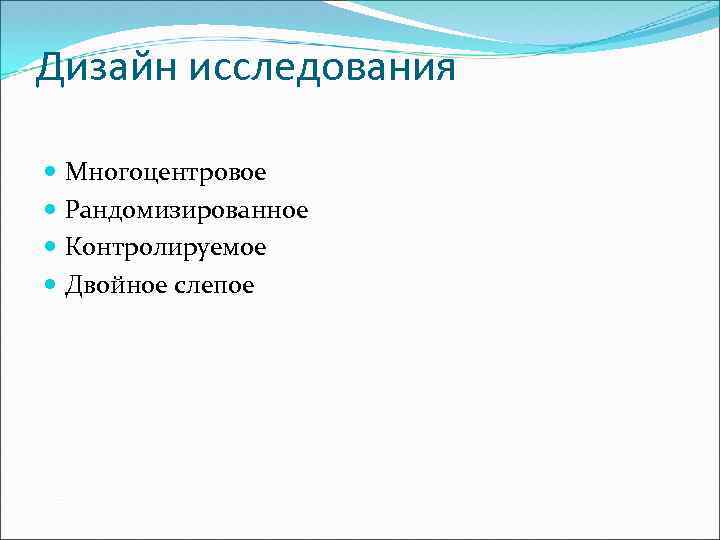 Дизайн исследования

- Многоцентровое
- Рандомизированное
- Контролируемое
- Двойное слепое